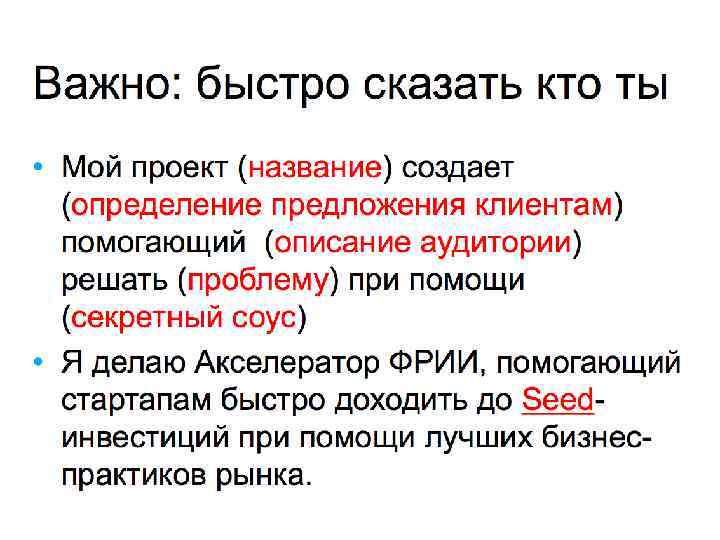 Важно: быстро сказать кто ты

• Мой проект (название) создает (определение предложения клиентам) помогающий (описание аудитории) решать (проблему) при помощи (секретный соус)

• Я делаю Акселератор ФРИИ, помогающий стартапам быстро доходить до Seed-инвестиций при помощи лучших бизнес-практиков рынка.